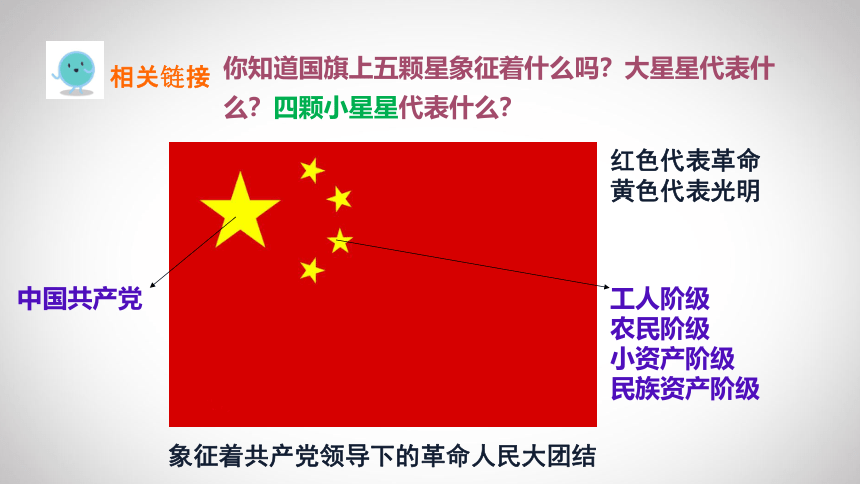 相关链接 你知道国旗上五颗星象征着什么吗？大星星代表什么？四颗小星星代表什么？

红色代表革命
黄色代表光明

中国共产党

工人阶级
农民阶级
小资产阶级
民族资产阶级

象征着共产党领导下的革命人民大团结